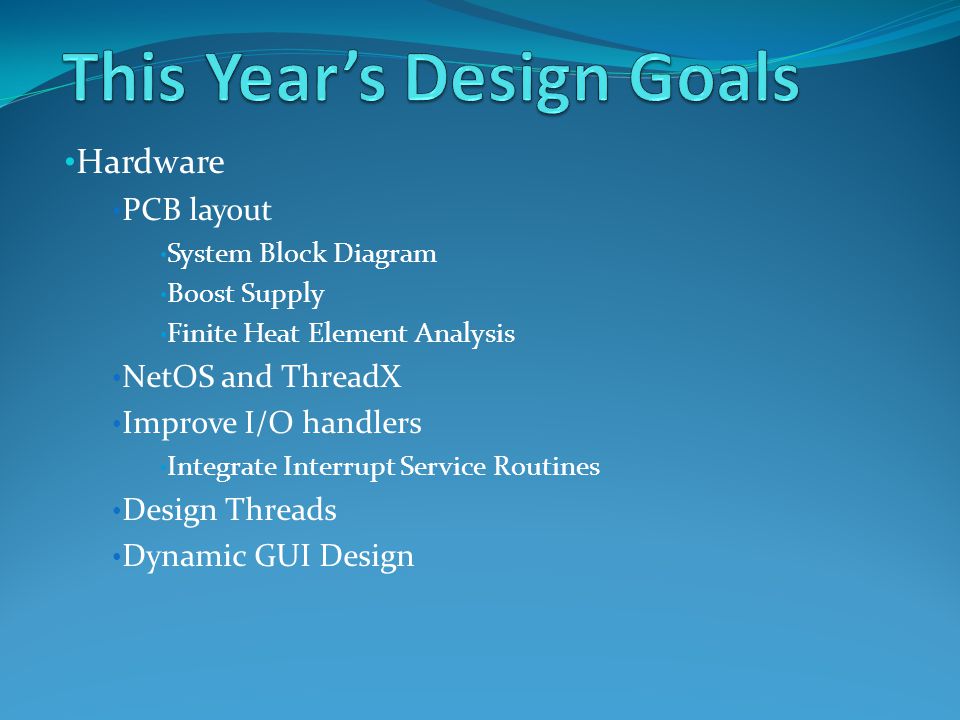 This Year's Design Goals

•Hardware

•PCB layout

•System Block Diagram

•Boost Supply

•Finite Heat Element Analysis

•NetOS and ThreadX

•Improve I/O handlers

•Integrate Interrupt Service Routines

•Design Threads

•Dynamic GUI Design